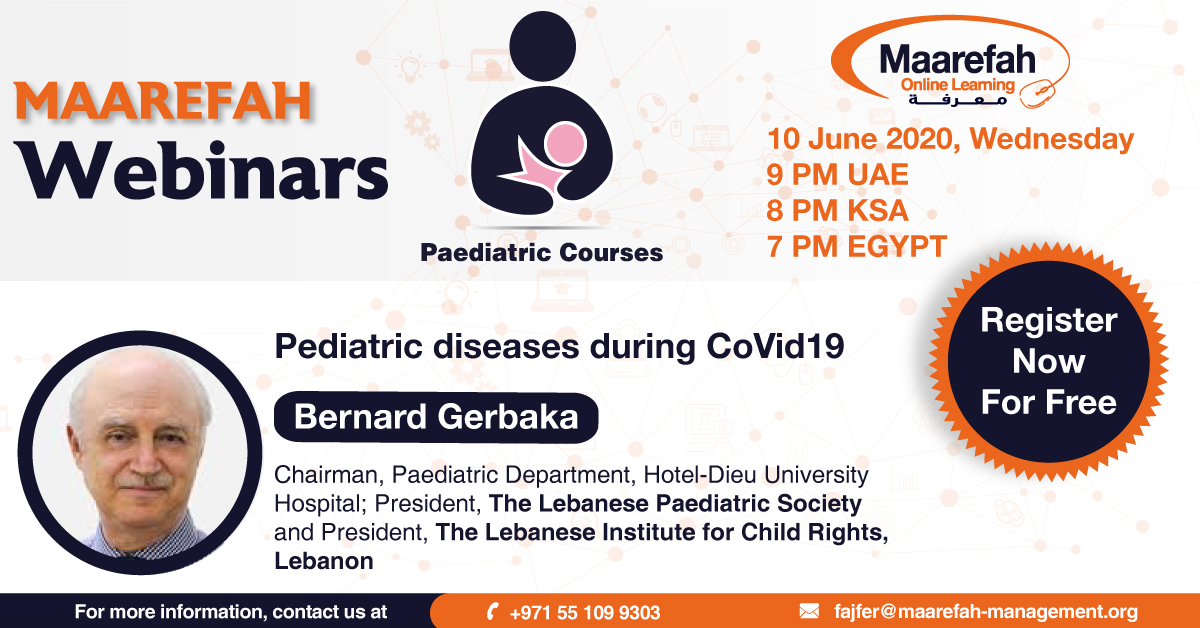 MAAREFAH
Webinars

Paediatric Courses

Maarefah
Online Learning
معرفة

10 June 2020, Wednesday
9 PM UAE
8 PM KSA
7 PM EGYPT

Register Now For Free

Pediatric diseases during CoVid19

Bernard Gerbaka

Chairman, Paediatric Department, Hotel-Dieu University Hospital; President, The Lebanese Paediatric Society and President, The Lebanese Institute for Child Rights, Lebanon

For more information, contact us at +971 55 109 9303 fajfer@maarefah-management.org